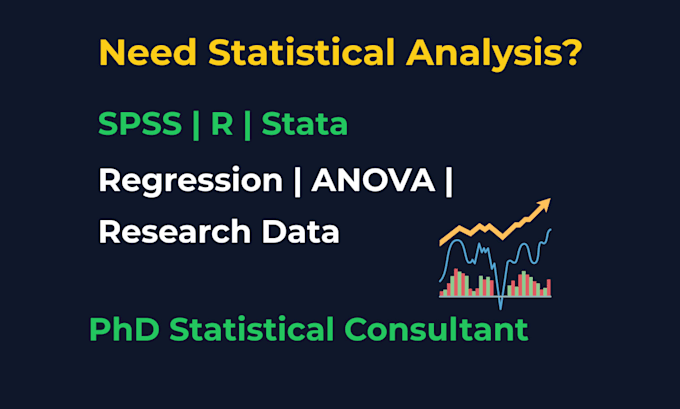 Need Statistical Analysis?

SPSS | R | Stata

Regression | ANOVA | Research Data

PhD Statistical Consultant